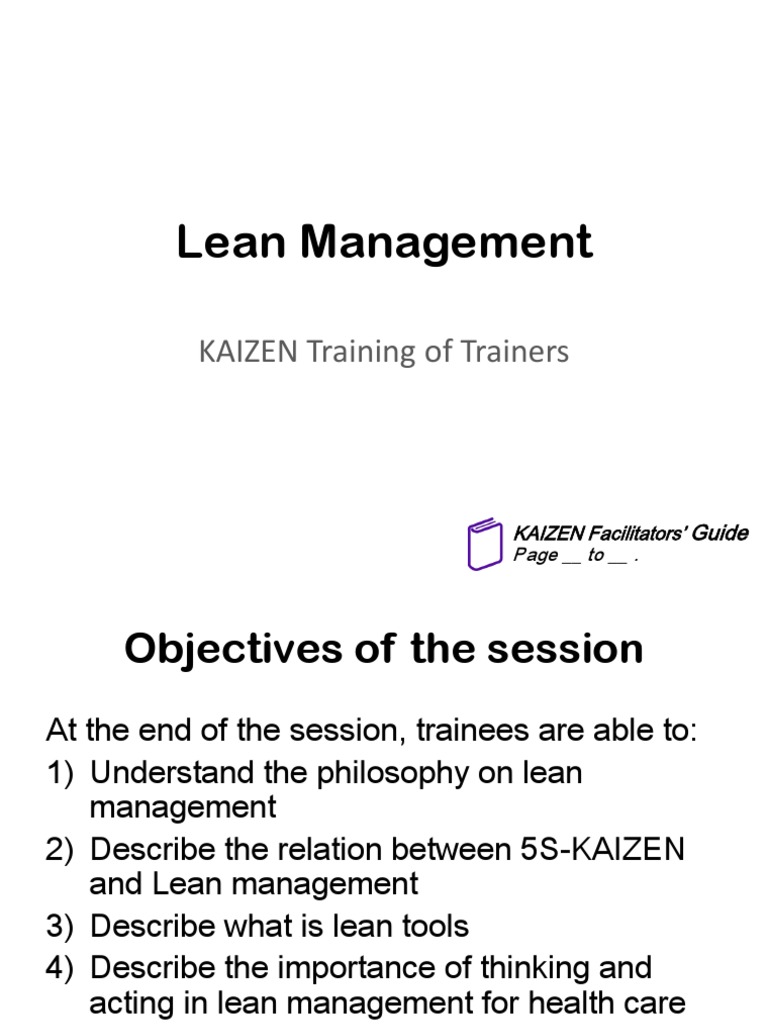 Lean Management

KAIZEN Training of Trainers

KAIZEN Facilitators' Guide
Page __ to __ .

Objectives of the session

At the end of the session, trainees are able to:
1) Understand the philosophy on lean management
2) Describe the relation between 5S-KAIZEN and Lean management
3) Describe what is lean tools
4) Describe the importance of thinking and acting in lean management for health care